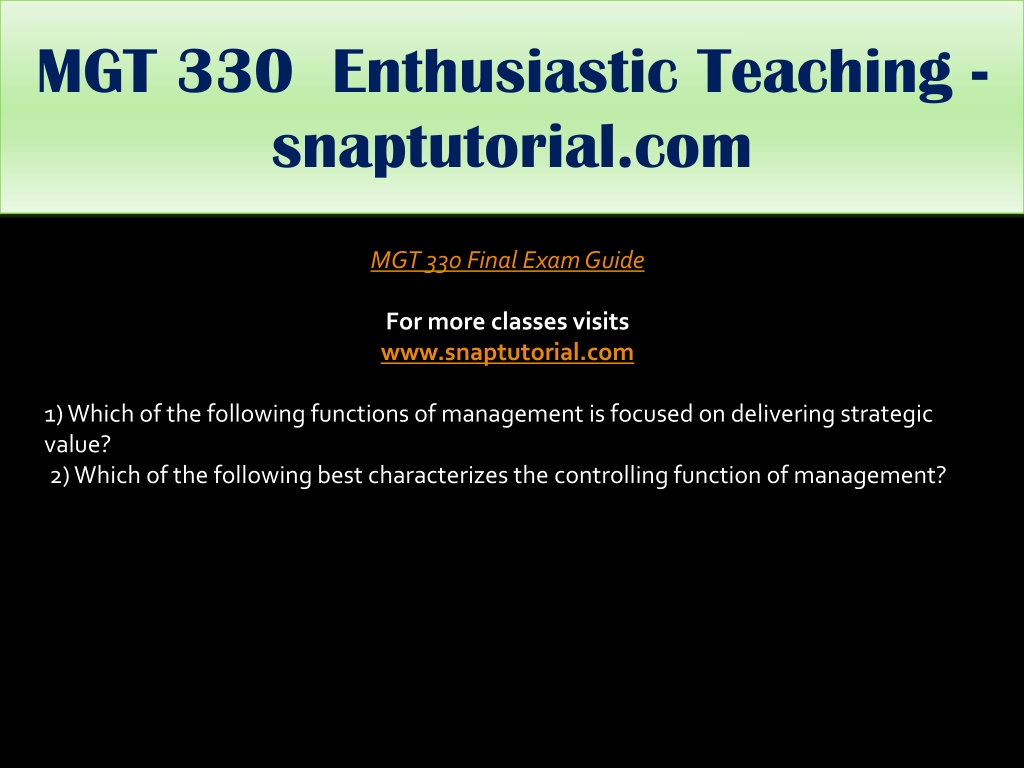 MGT 330 Enthusiastic Teaching - snaptutorial.com

MGT 330 Final Exam Guide

For more classes visits
www.snaptutorial.com

1) Which of the following functions of management is focused on delivering strategic value?
2) Which of the following best characterizes the controlling function of management?